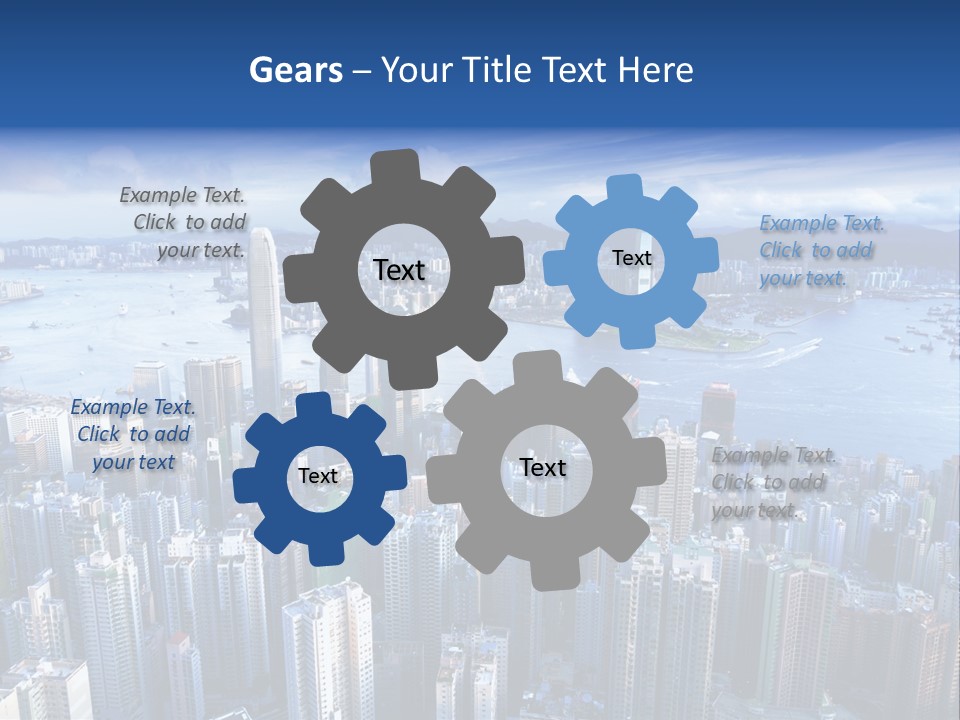 Gears – Your Title Text Here

Example Text. Click to add your text.

Text

Text

Example Text. Click to add your text.

Example Text. Click to add your text

Text

Text

Example Text. Click to add your text.